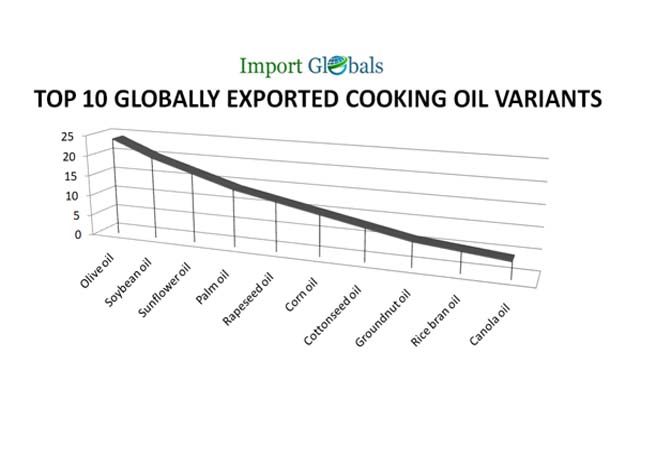 Import Globals

TOP 10 GLOBALLY EXPORTED COOKING OIL VARIANTS

25
20
15
10
5
0

Olive oil
Soybean oil
Sunflower oil
Palm oil
Rapeseed oil
Corn oil
Cottonseed oil
Groundnut oil
Rice bran oil
Canola oil